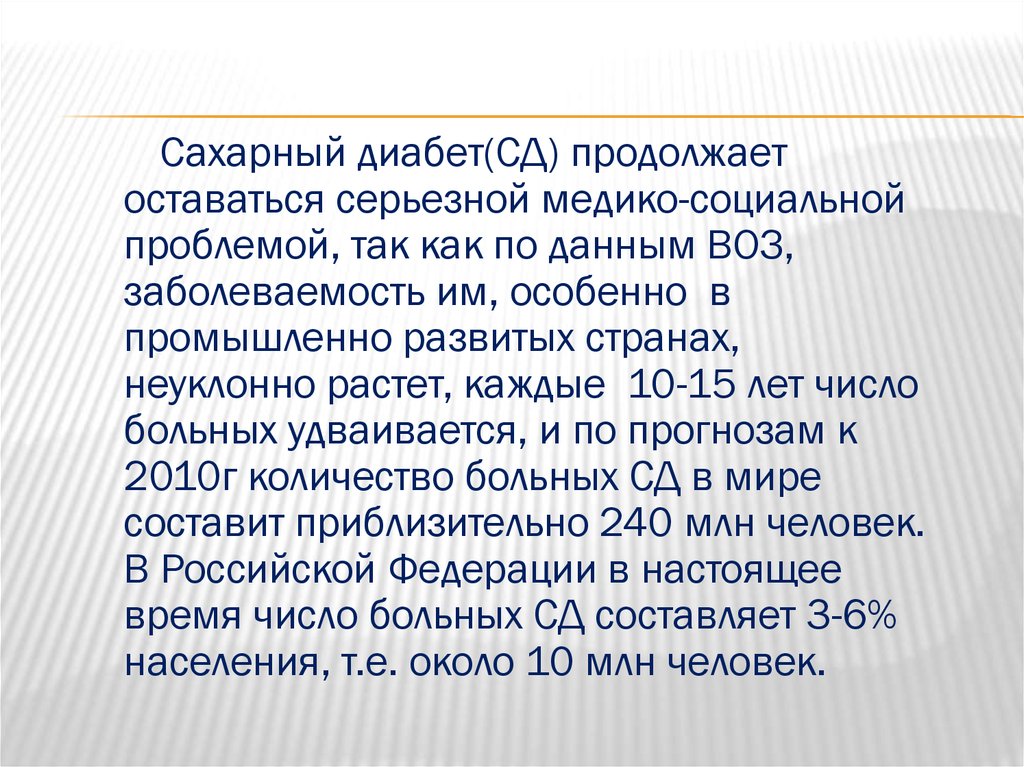 Сахарный диабет(СД) продолжает оставаться серьезной медико-социальной проблемой, так как по данным ВОЗ, заболеваемость им, особенно в промышленно развитых странах, неуклонно растет, каждые 10-15 лет число больных удваивается, и по прогнозам к 2010г количество больных СД в мире составит приблизительно 240 млн человек. В Российской Федерации в настоящее время число больных СД составляет 3-6% населения, т.е. около 10 млн человек.